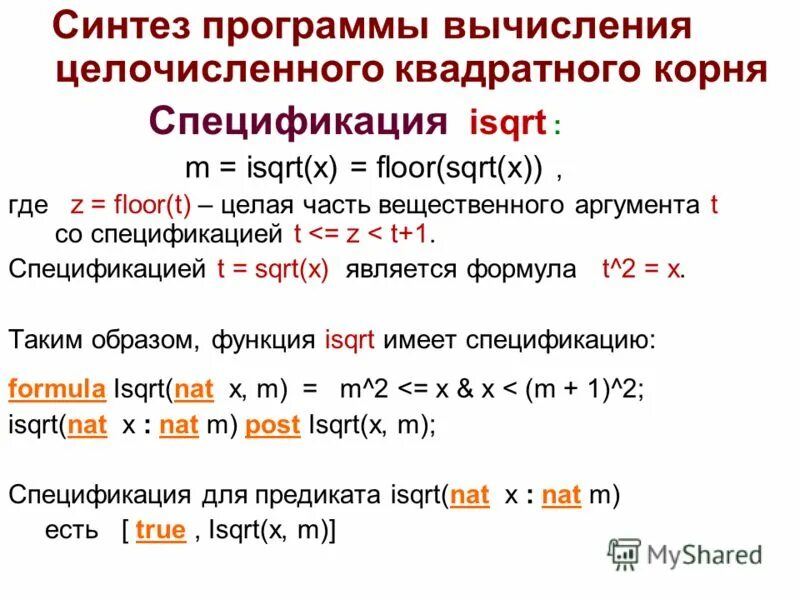 Синтез программы вычисления целочисленного квадратного корня

Спецификация isqrt :

m = isqrt(x) = floor(sqrt(x)) ,

где z = floor(t) – целая часть вещественного аргумента t со спецификацией t <= z < t+1.

Спецификацией t = sqrt(x) является формула t^2 = x.

Таким образом, функция isqrt имеет спецификацию:

formula Isqrt(nat x, m) = m^2 <= x & x < (m + 1)^2;
isqrt(nat x : nat m) post Isqrt(x, m);

Спецификация для предиката isqrt(nat x : nat m) есть [ true , Isqrt(x, m)]

MyShared